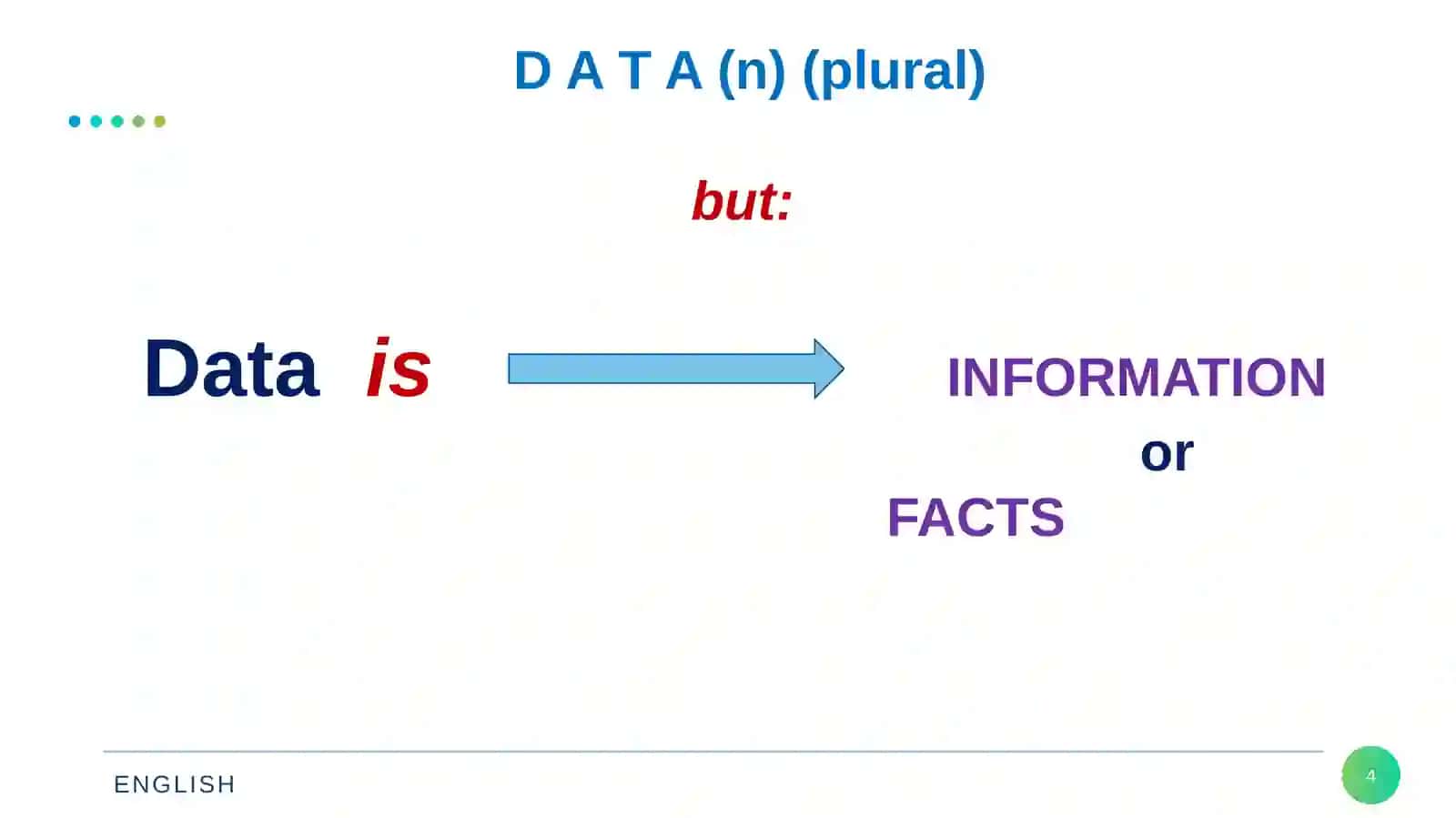 D A T A (n) (plural)

but:

Data is

INFORMATION
or
FACTS

ENGLISH

4